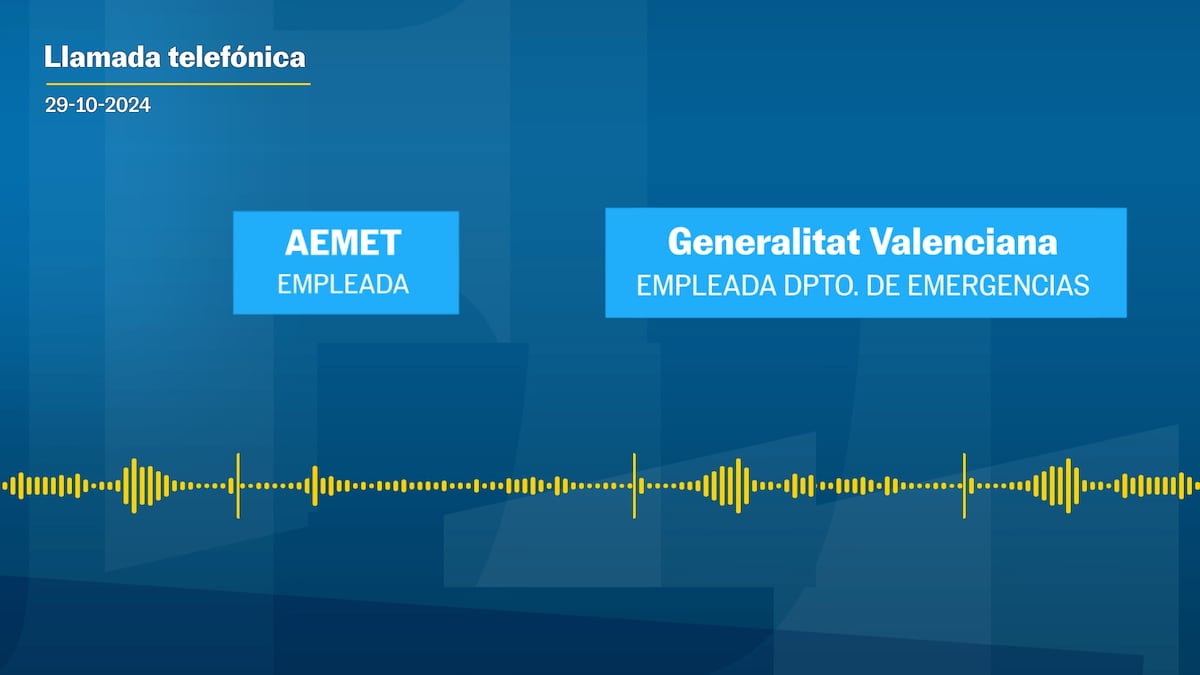 Llamada telefónica

29-10-2024

AEMET
EMPLEADA

Generalitat Valenciana
EMPLEADA DPTO. DE EMERGENCIAS